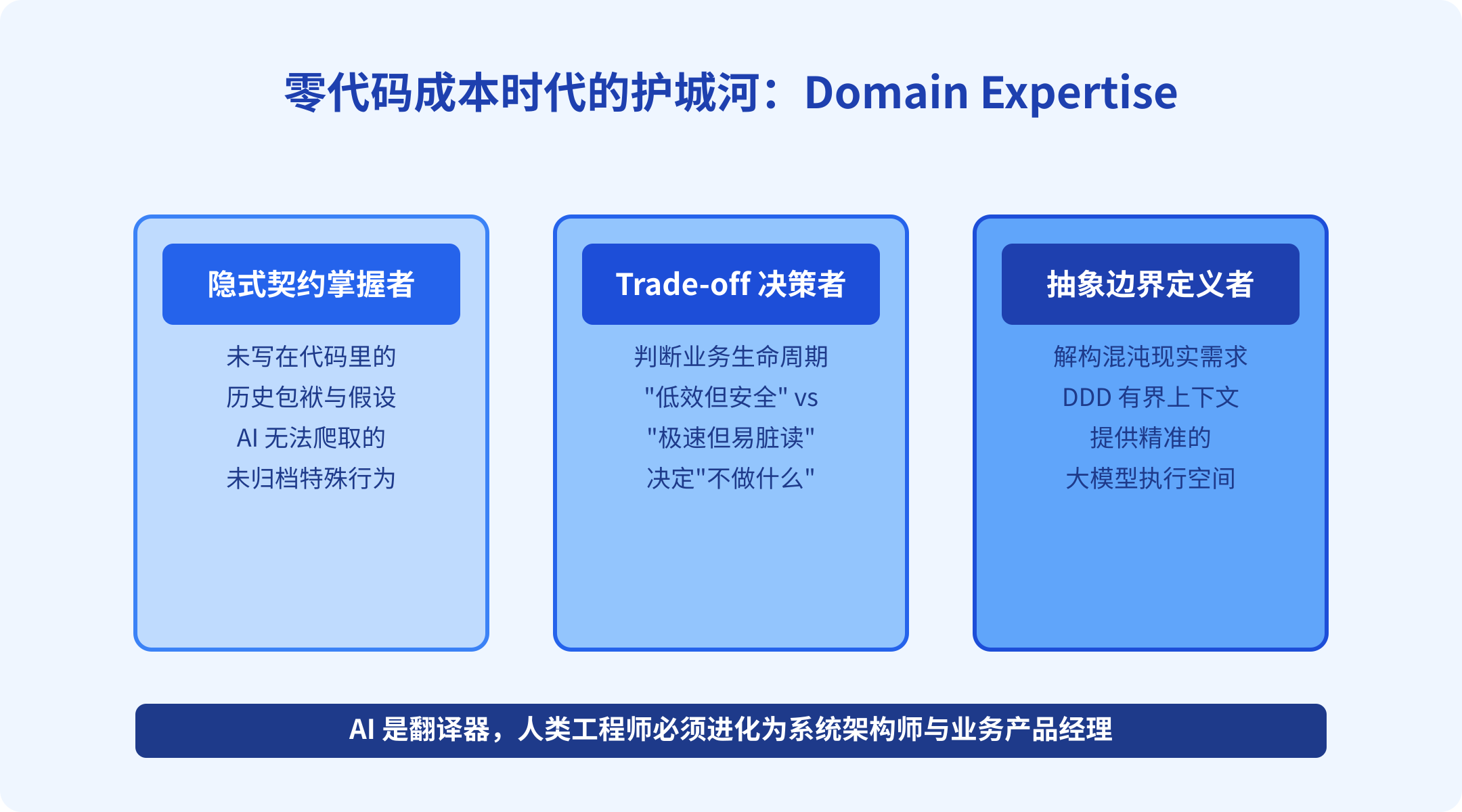 零代码成本时代的护城河：Domain Expertise

隐式契约掌握者

未写在代码里的
历史包袱与假设
AI 无法爬取的
未归档特殊行为

Trade-off 决策者

判断业务生命周期
"低效但安全" vs
"极速但易脏读"
决定"不做什么"

抽象边界定义者

解构混沌现实需求
DDD 有界上下文
提供精准的
大模型执行空间

AI 是翻译器，人类工程师必须进化为系统架构师与业务产品经理